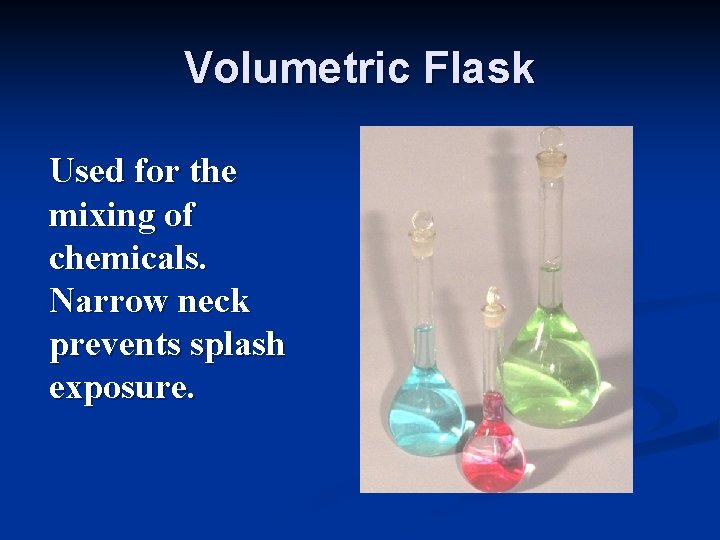 Volumetric Flask

Used for the mixing of chemicals. Narrow neck prevents splash exposure.